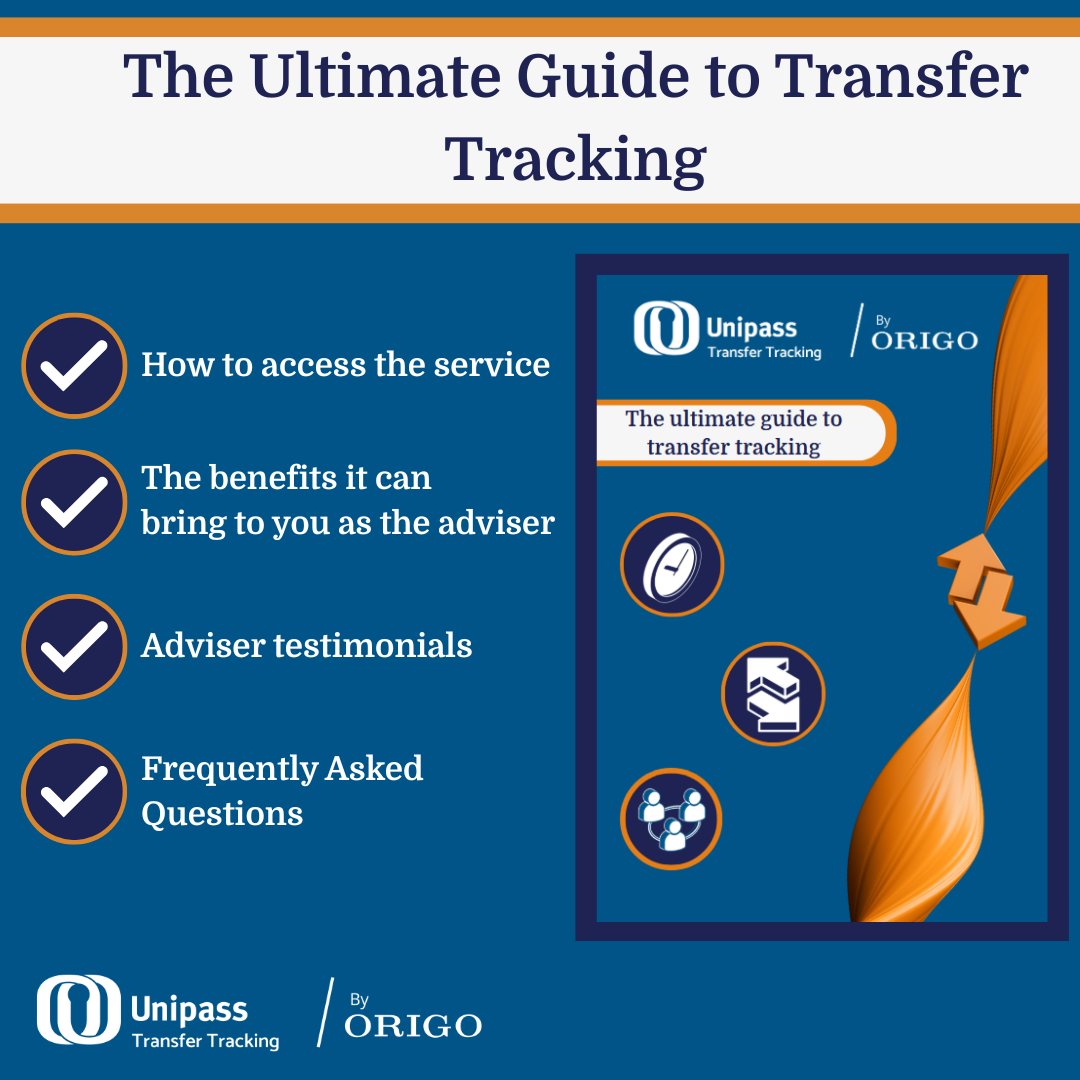 The Ultimate Guide to Transfer Tracking

How to access the service

The benefits it can bring to you as the adviser

Adviser testimonials

Frequently Asked Questions

Unipass Transfer Tracking

By ORIGO

The ultimate guide to transfer tracking

Unipass Transfer Tracking

By ORIGO